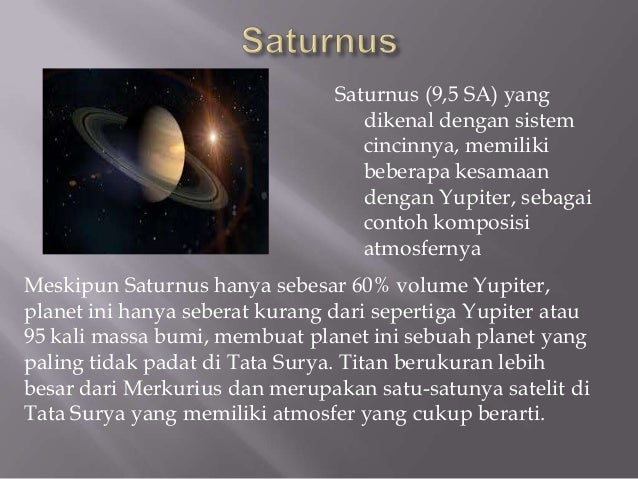 Saturnus

Saturnus (9,5 SA) yang dikenal dengan sistem cincinnya, memiliki beberapa kesamaan dengan Yupiter, sebagai contoh komposisi atmosfernya

Meskipun Saturnus hanya sebesar 60% volume Yupiter, planet ini hanya seberat kurang dari sepertiga Yupiter atau 95 kali massa bumi, membuat planet ini sebuah planet yang paling tidak padat di Tata Surya. Titan berukuran lebih besar dari Merkurius dan merupakan satu-satunya satelit di Tata Surya yang memiliki atmosfer yang cukup berarti.